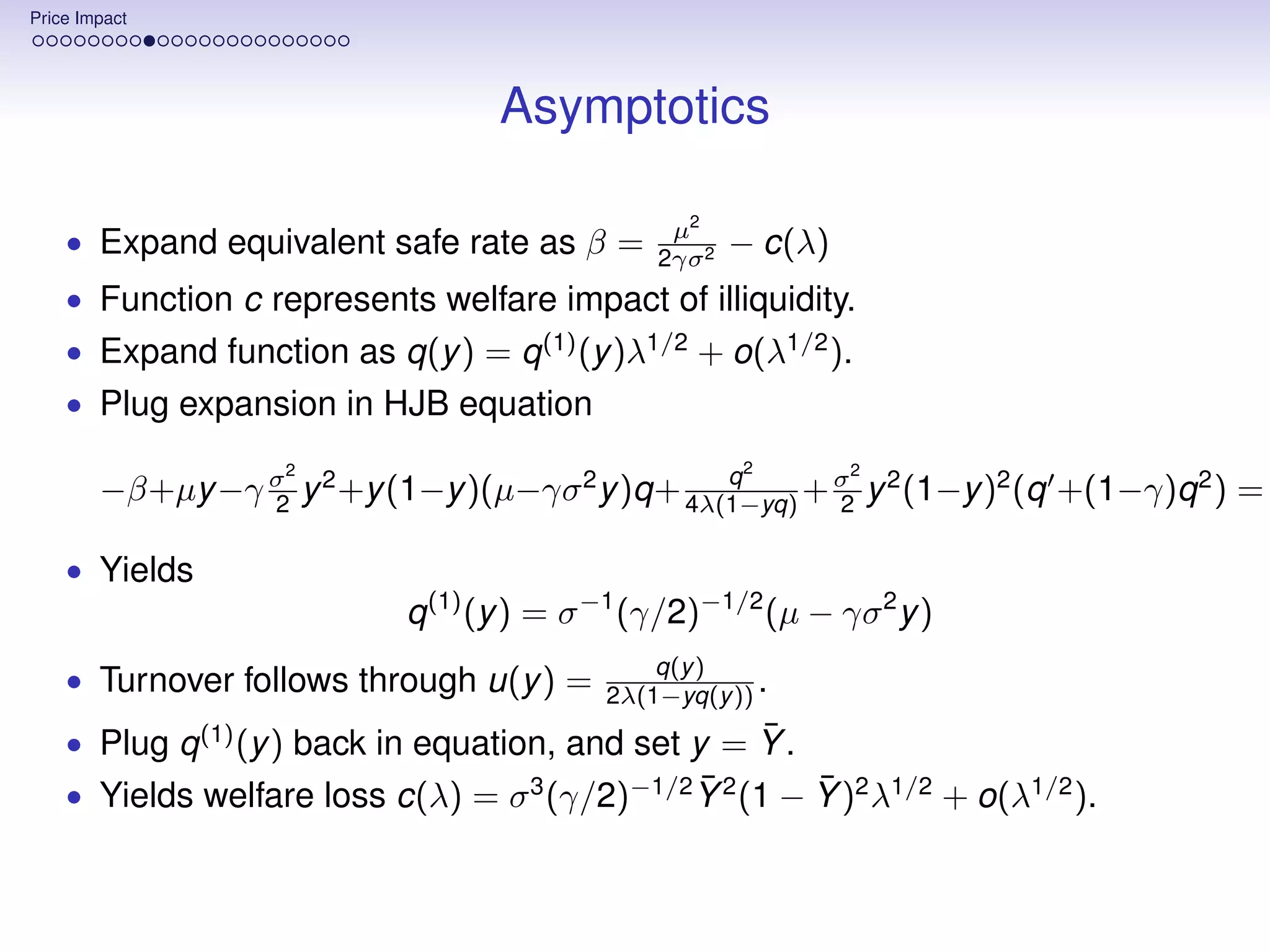 Price Impact

Asymptotics

• Expand equivalent safe rate as $\beta = \frac{\mu^2}{2\gamma\sigma^2} - c(\lambda)$
• Function $c$ represents welfare impact of illiquidity.
• Expand function as $q(y) = q^{(1)}(y)\lambda^{1/2} + o(\lambda^{1/2})$.
• Plug expansion in HJB equation

$-\beta+\mu y-\gamma\frac{\sigma^2}{2}y^2+y(1-y)(\mu-\gamma\sigma^2 y)q+\frac{q^2}{4\lambda(1-yq)}+\frac{\sigma^2}{2}y^2(1-y)^2(q'+(1-\gamma)q^2) =$

• Yields
$q^{(1)}(y) = \sigma^{-1}(\gamma/2)^{-1/2}(\mu - \gamma\sigma^2 y)$
• Turnover follows through $u(y) = \frac{q(y)}{2\lambda(1-yq(y))}$.
• Plug $q^{(1)}(y)$ back in equation, and set $y = \bar{Y}$.
• Yields welfare loss $c(\lambda) = \sigma^3(\gamma/2)^{-1/2}\bar{Y}^2(1-\bar{Y})^2\lambda^{1/2} + o(\lambda^{1/2})$.